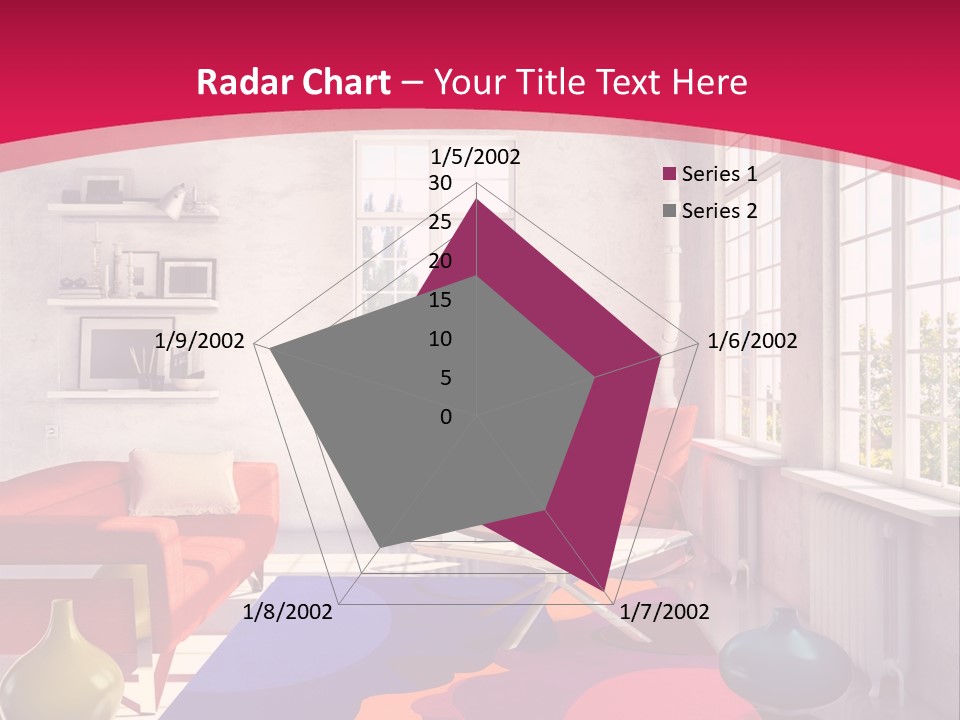 Radar Chart – Your Title Text Here

1/5/2002
30
25
20
15
10
5
0
1/6/2002
1/7/2002
1/8/2002
1/9/2002

Series 1
Series 2